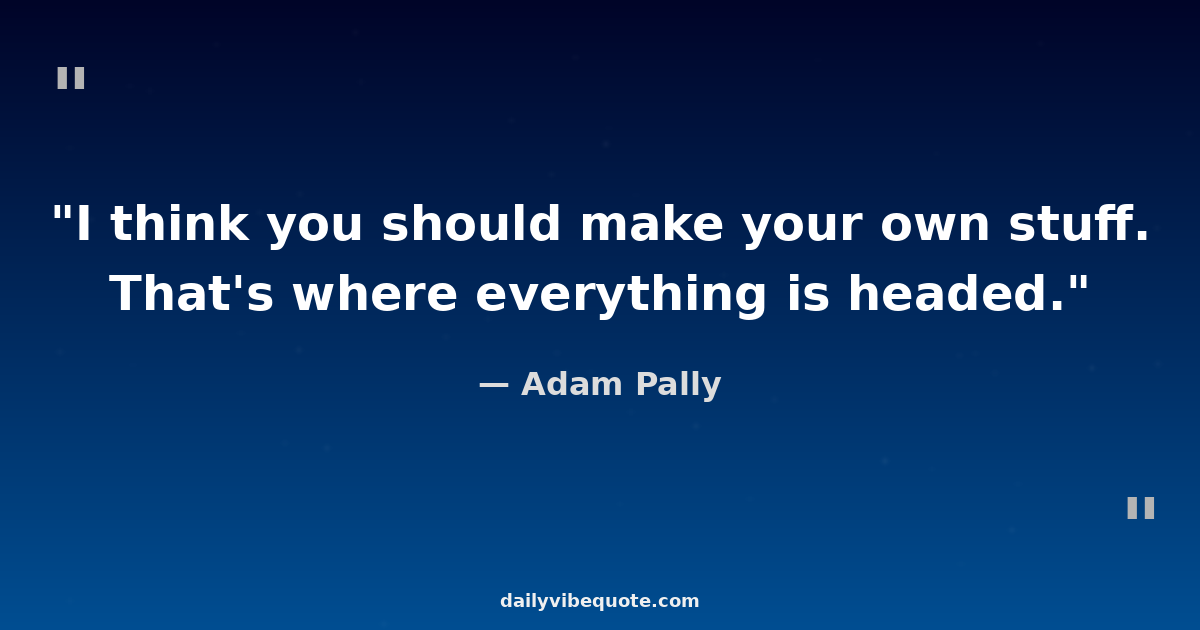 "

"I think you should make your own stuff. That's where everything is headed."

— Adam Pally

"

dailyvibequote.com